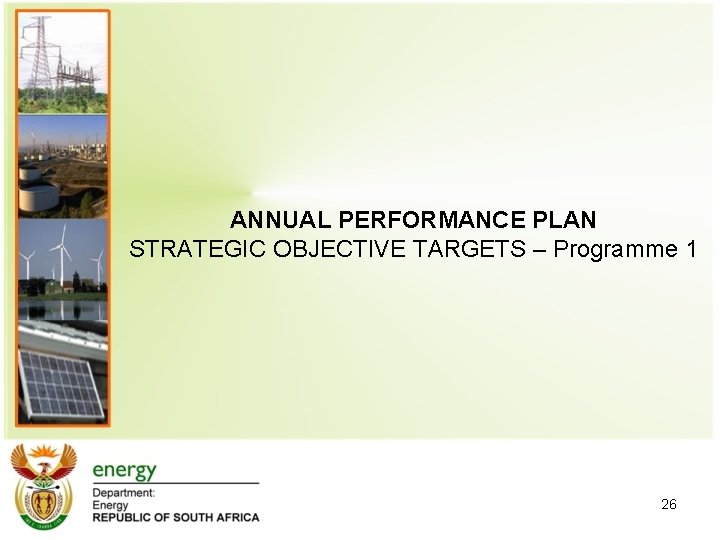 ANNUAL PERFORMANCE PLAN
STRATEGIC OBJECTIVE TARGETS – Programme 1

energy
Department:
Energy
REPUBLIC OF SOUTH AFRICA

26